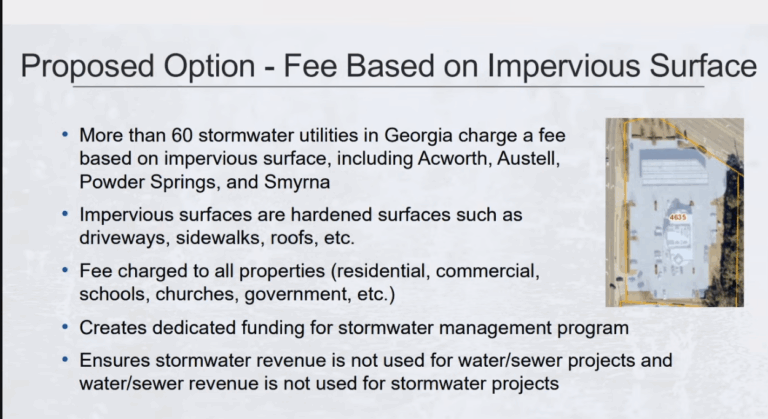 Proposed Option - Fee Based on Impervious Surface

• More than 60 stormwater utilities in Georgia charge a fee based on impervious surface, including Acworth, Austell, Powder Springs, and Smyrna

• Impervious surfaces are hardened surfaces such as driveways, sidewalks, roofs, etc.

• Fee charged to all properties (residential, commercial, schools, churches, government, etc.)

• Creates dedicated funding for stormwater management program

• Ensures stormwater revenue is not used for water/sewer projects and water/sewer revenue is not used for stormwater projects

4635